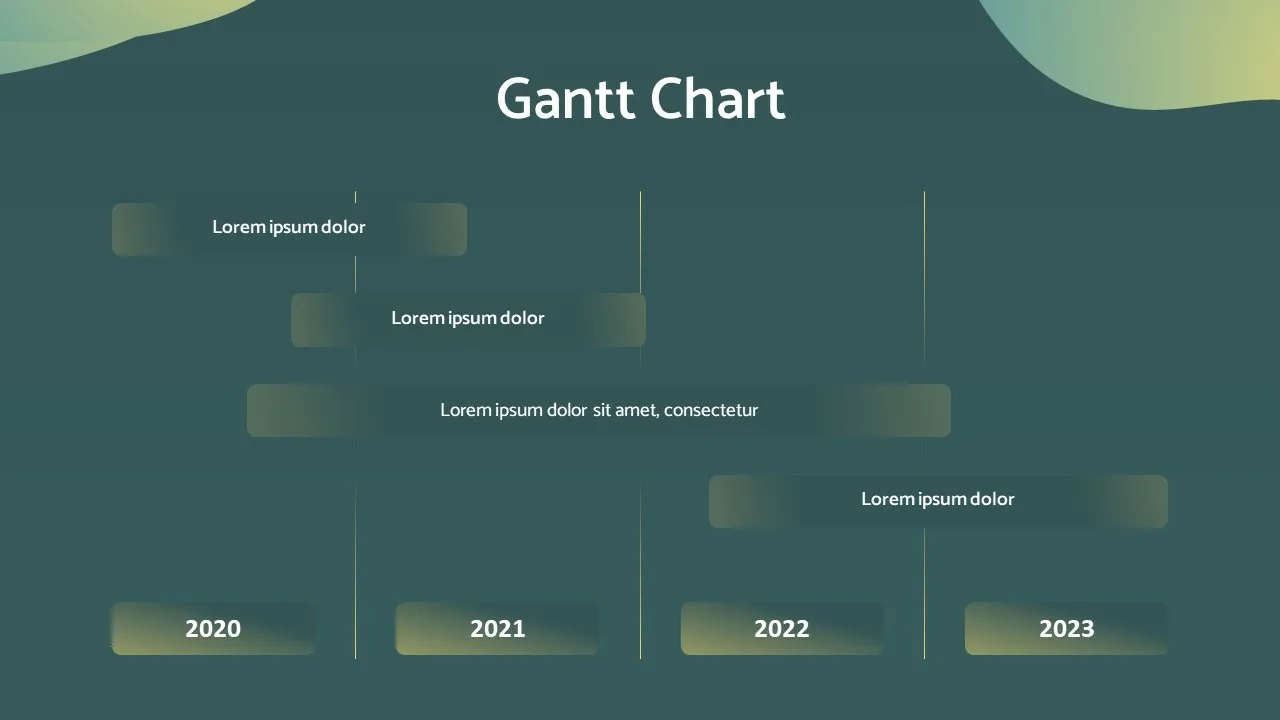 Gantt Chart

Lorem ipsum dolor

Lorem ipsum dolor

Lorem ipsum dolor sit amet, consectetur

Lorem ipsum dolor

2020

2021

2022

2023